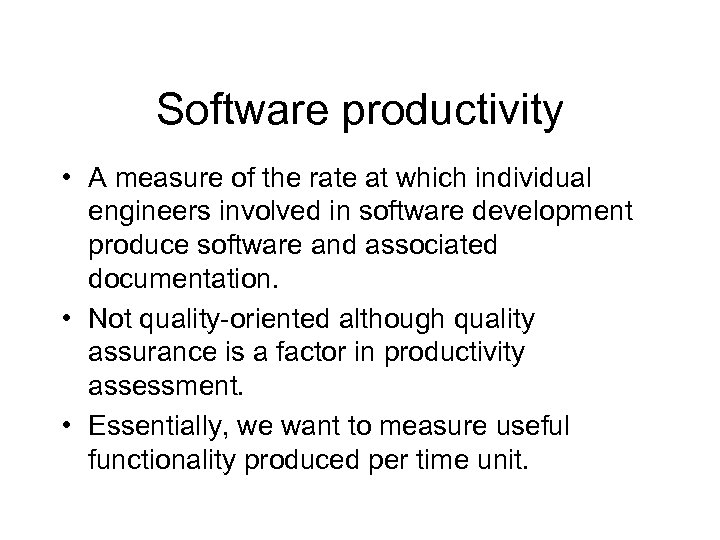 Software productivity

• A measure of the rate at which individual engineers involved in software development produce software and associated documentation.

• Not quality-oriented although quality assurance is a factor in productivity assessment.

• Essentially, we want to measure useful functionality produced per time unit.